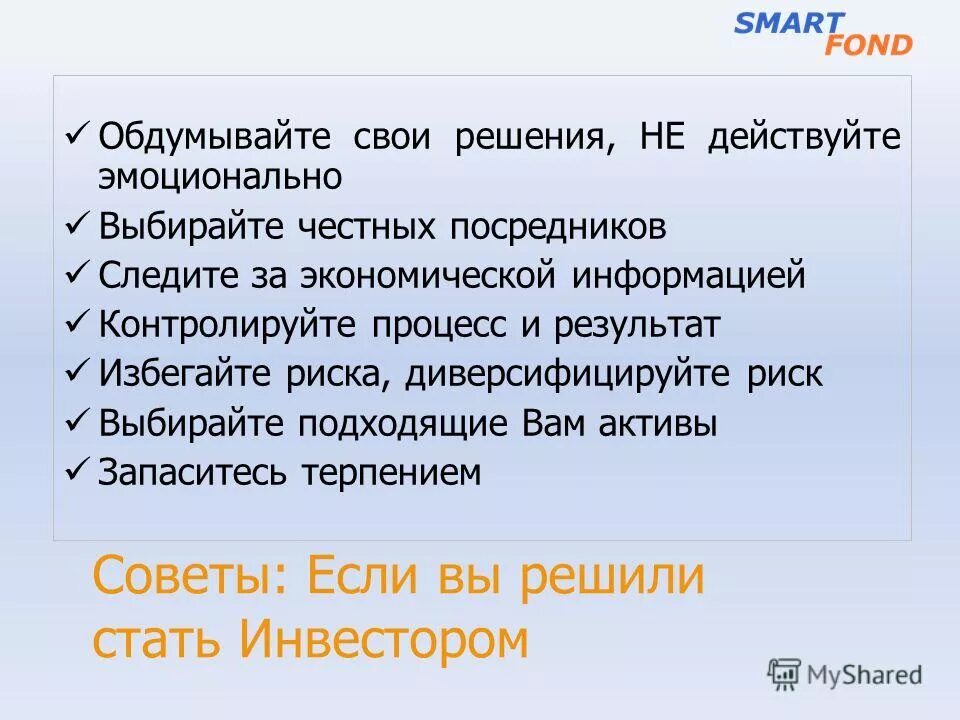 SMART FOND

✓ Обдумывайте свои решения, НЕ действуйте эмоционально
✓ Выбирайте честных посредников
✓ Следите за экономической информацией
✓ Контролируйте процесс и результат
✓ Избегайте риска, диверсифицируйте риск
✓ Выбирайте подходящие Вам активы
✓ Запаситесь терпением

Советы: Если вы решили стать Инвестором

MyShared